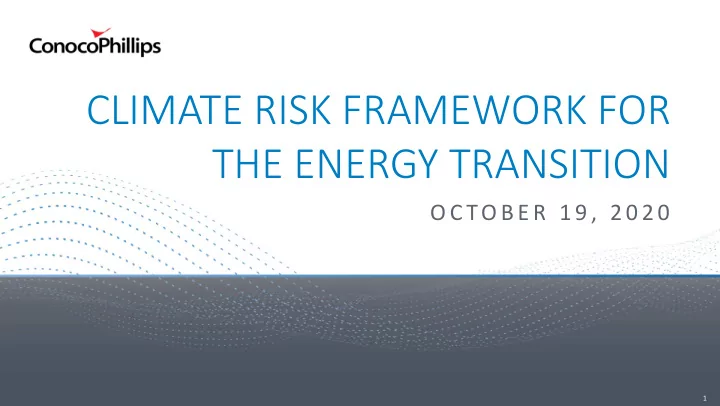 ConocoPhillips

CLIMATE RISK FRAMEWORK FOR THE ENERGY TRANSITION

OCTOBER 19, 2020

1